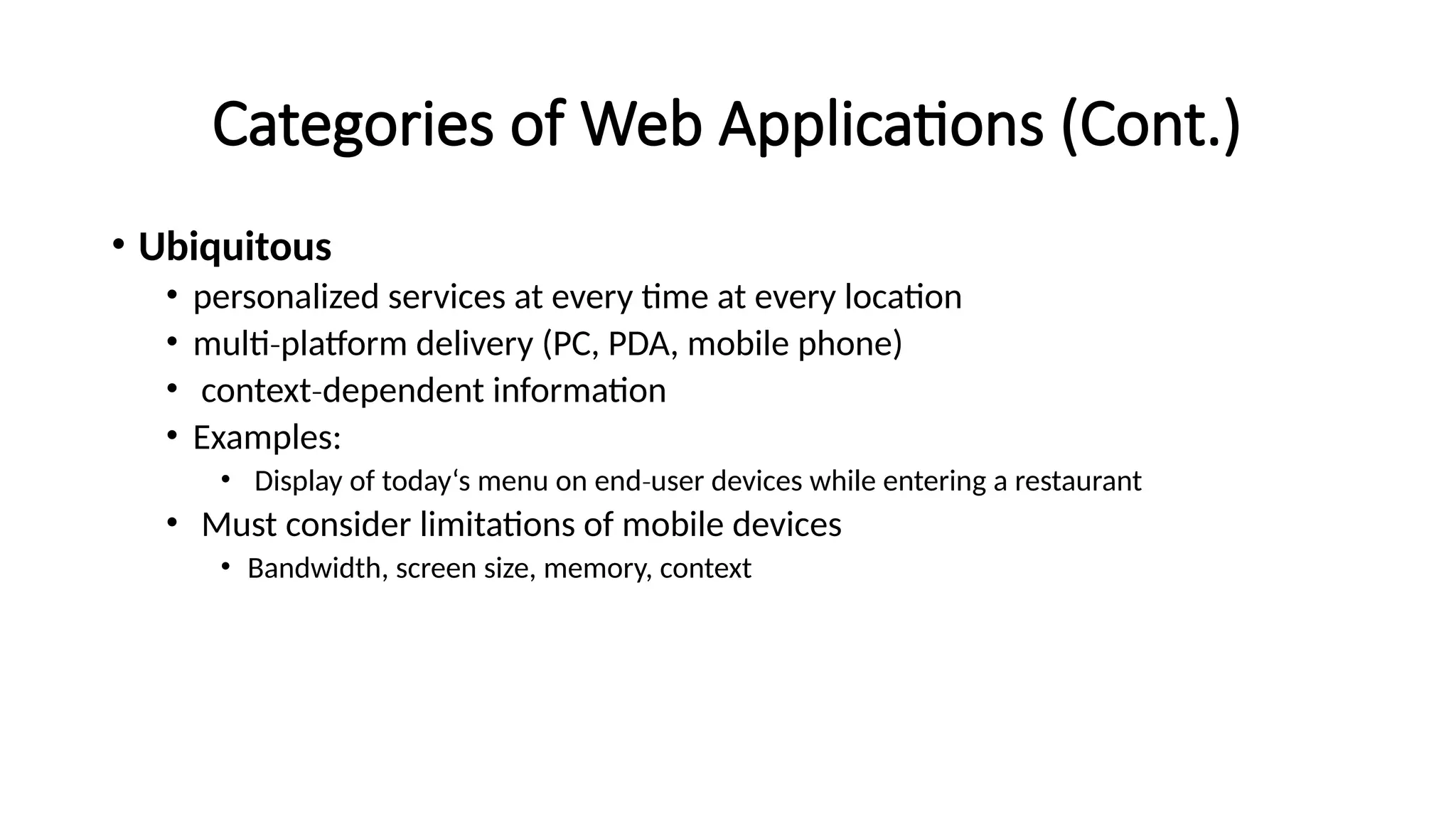 Categories of Web Applications (Cont.)

• Ubiquitous
  • personalized services at every time at every location
  • multi-platform delivery (PC, PDA, mobile phone)
  • context-dependent information
  • Examples:
    • Display of today‘s menu on end-user devices while entering a restaurant
  • Must consider limitations of mobile devices
    • Bandwidth, screen size, memory, context